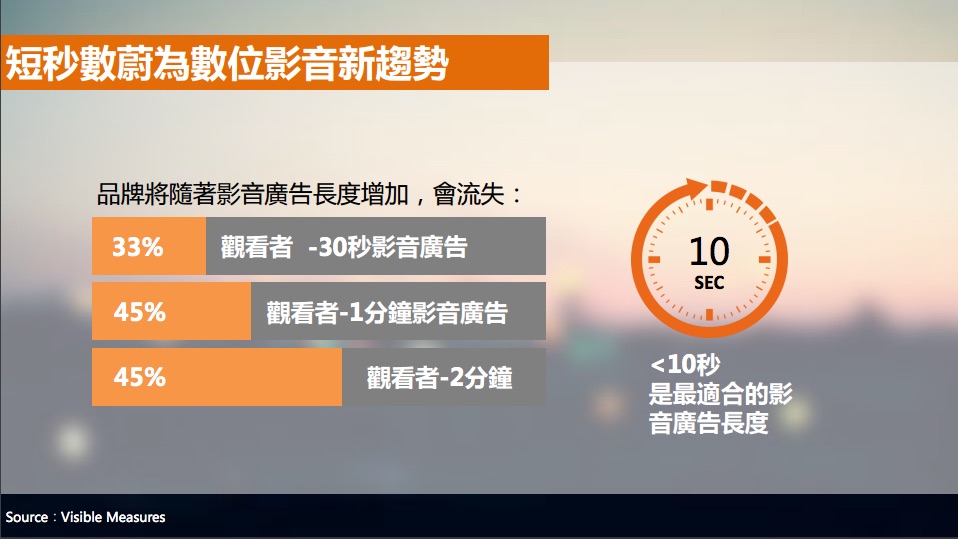 短秒數蔚為數位影音新趨勢

品牌將隨著影音廣告長度增加，會流失：

33% 觀看者 -30秒影音廣告

45% 觀看者-1分鐘影音廣告

45% 觀看者-2分鐘

10
SEC

<10秒
是最適合的影音廣告長度

Source：Visible Measures